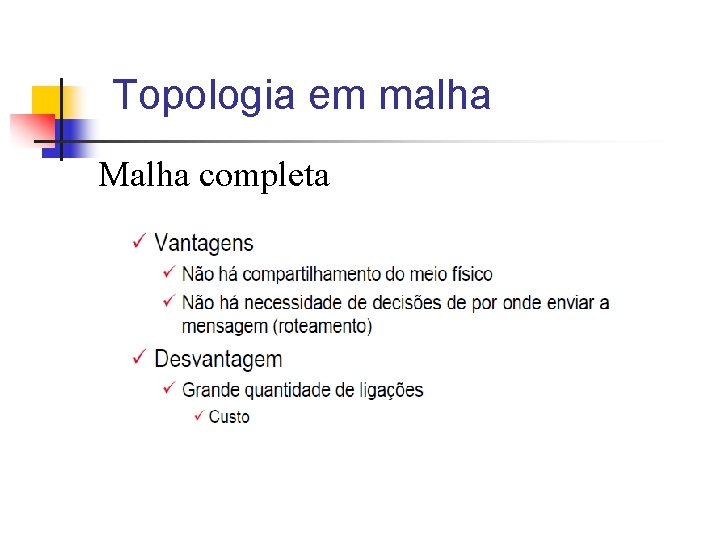 Topologia em malha

Malha completa

✓ Vantagens
✓ Não há compartilhamento do meio físico
✓ Não há necessidade de decisões de por onde enviar a mensagem (roteamento)
✓ Desvantagem
✓ Grande quantidade de ligações
✓ Custo